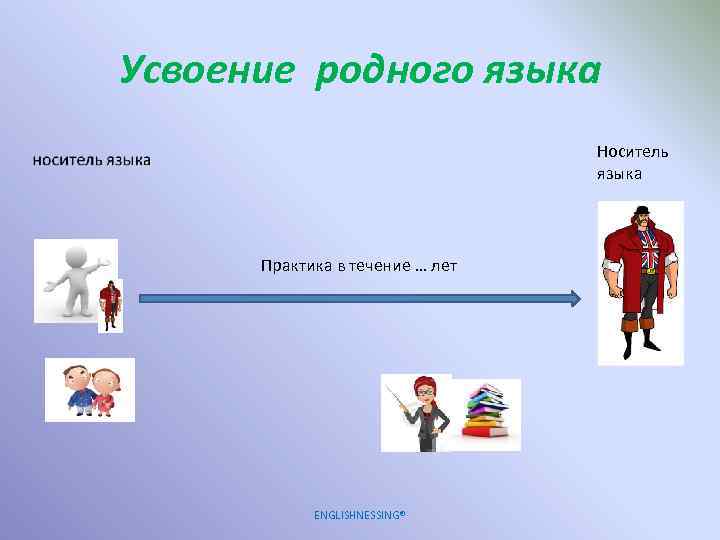 Усвоение родного языка

носитель языка

Носитель языка

Практика в течение … лет

ENGLISHNESSING®